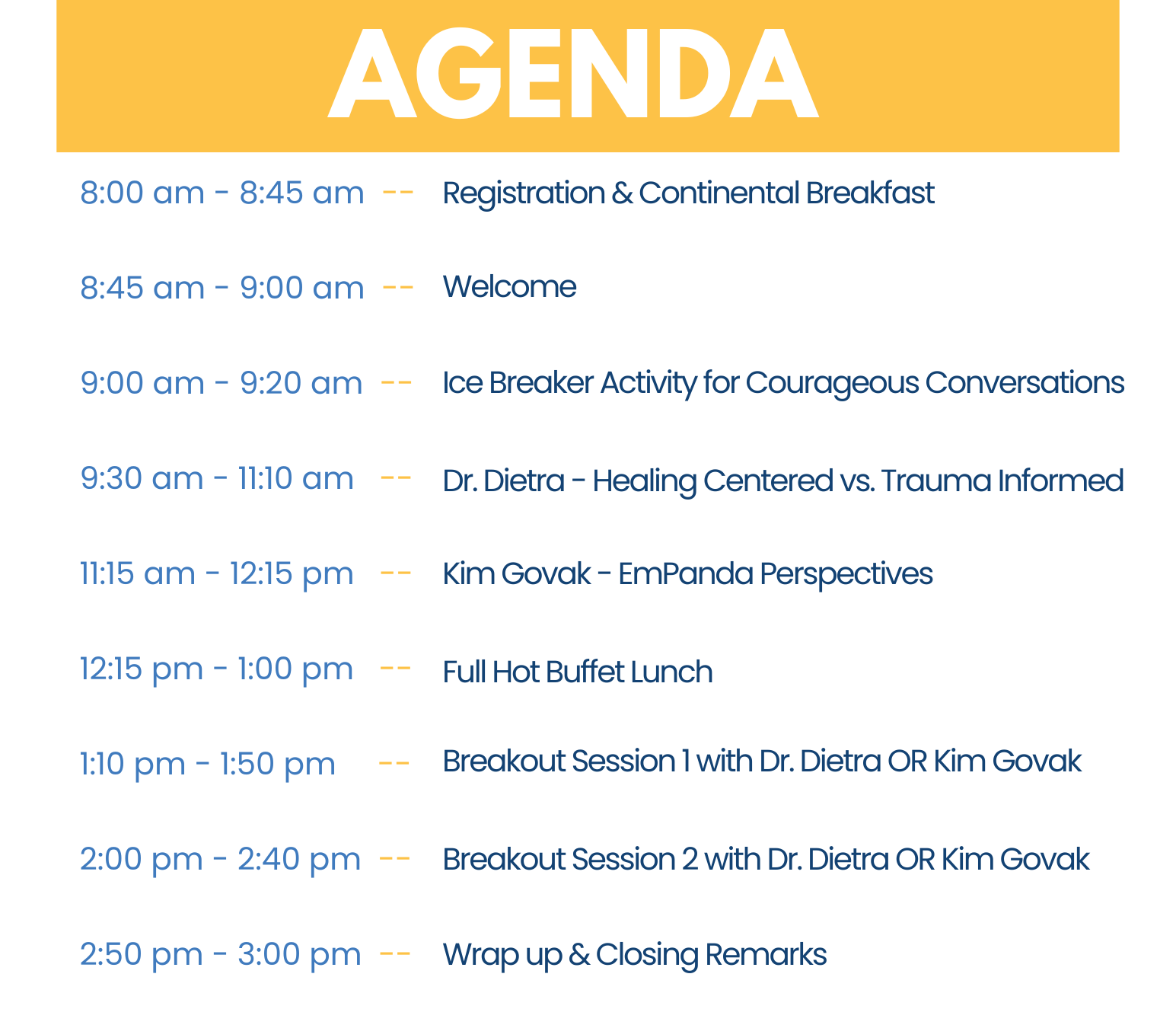 AGENDA

8:00 am - 8:45 am -- Registration & Continental Breakfast

8:45 am - 9:00 am -- Welcome

9:00 am - 9:20 am -- Ice Breaker Activity for Courageous Conversations

9:30 am - 11:10 am -- Dr. Dietra - Healing Centered vs. Trauma Informed

11:15 am - 12:15 pm -- Kim Govak - EmPanda Perspectives

12:15 pm - 1:00 pm -- Full Hot Buffet Lunch

1:10 pm - 1:50 pm -- Breakout Session 1 with Dr. Dietra OR Kim Govak

2:00 pm - 2:40 pm -- Breakout Session 2 with Dr. Dietra OR Kim Govak

2:50 pm - 3:00 pm -- Wrap up & Closing Remarks